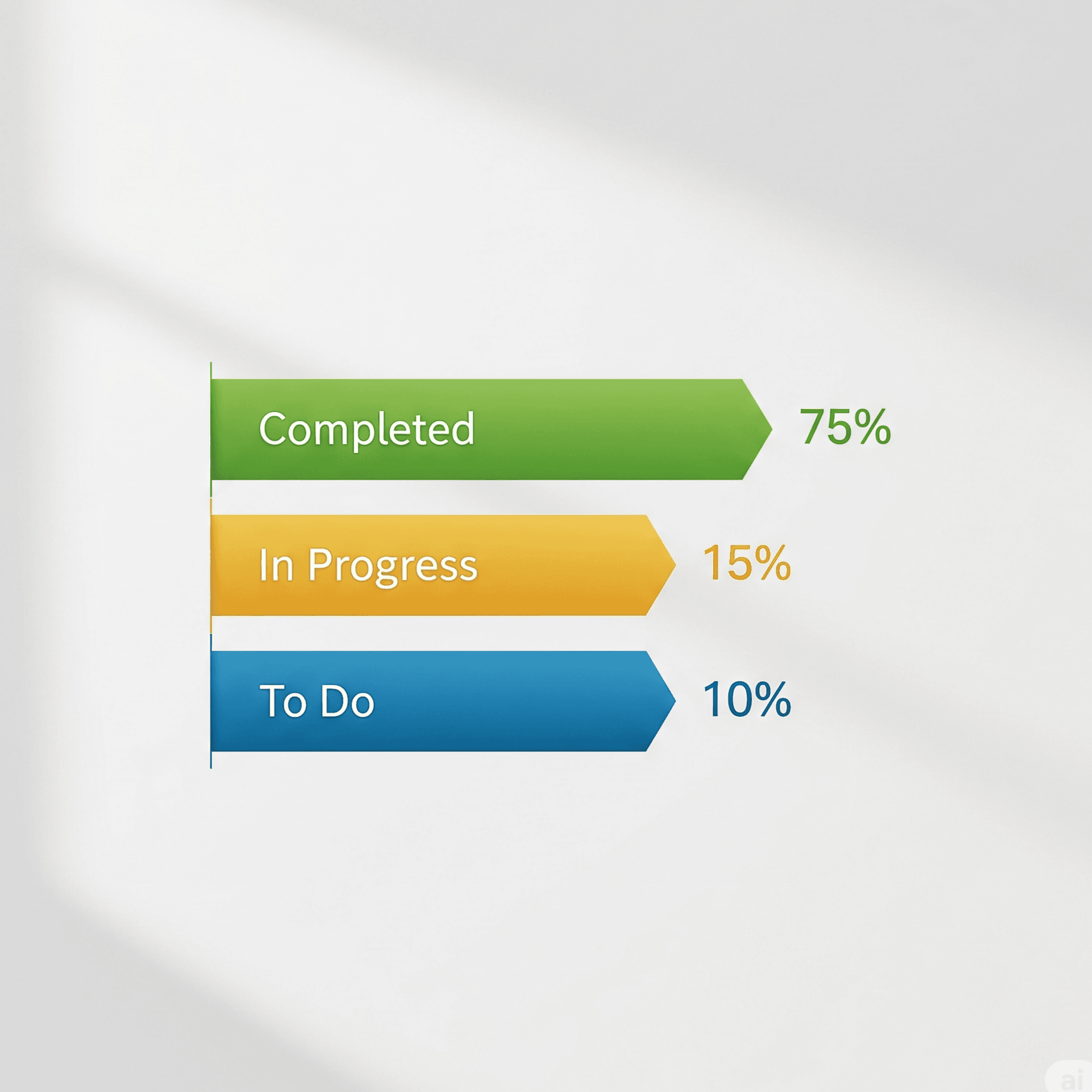 Completed 75%

In Progress 15%

To Do 10%

ai